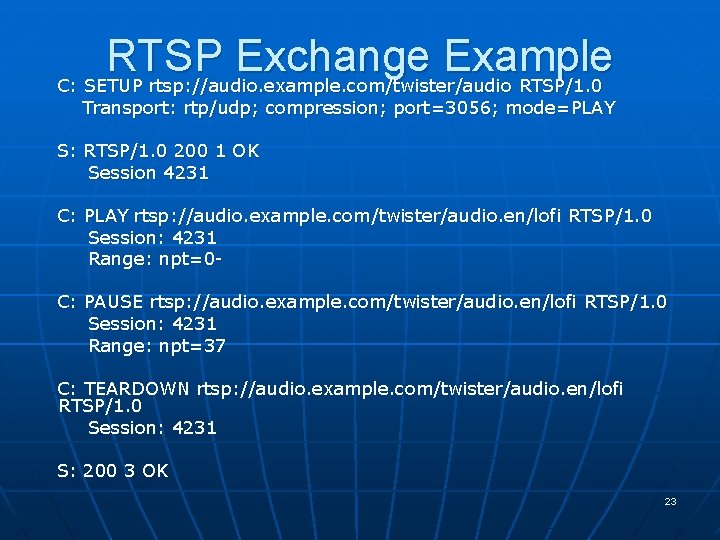 RTSP Exchange Example

C: SETUP rtsp://audio.example.com/twister/audio RTSP/1.0
Transport: rtp/udp; compression; port=3056; mode=PLAY

S: RTSP/1.0 200 1 OK
Session 4231

C: PLAY rtsp://audio.example.com/twister/audio.en/lofi RTSP/1.0
Session: 4231
Range: npt=0-

C: PAUSE rtsp://audio.example.com/twister/audio.en/lofi RTSP/1.0
Session: 4231
Range: npt=37

C: TEARDOWN rtsp://audio.example.com/twister/audio.en/lofi RTSP/1.0
Session: 4231

S: 200 3 OK

23